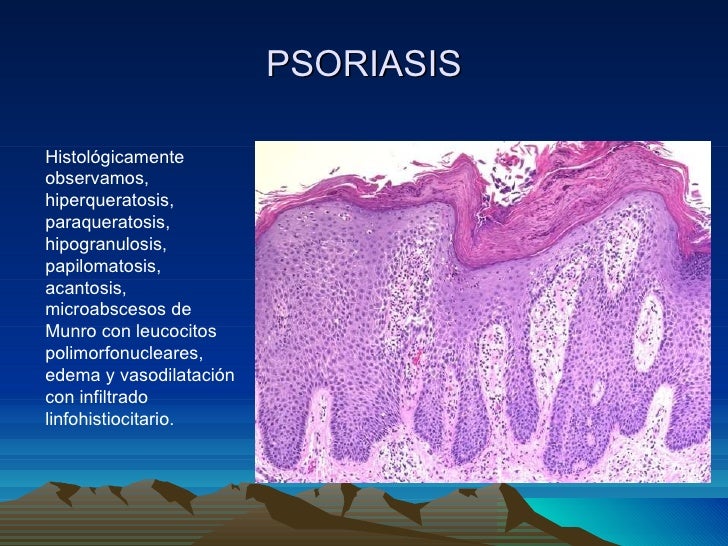 PSORIASIS

Histológicamente observamos, hiperqueratosis, paraqueratosis, hipogranulosis, papilomatosis, acantosis, microabscesos de Munro con leucocitos polimorfonucleares, edema y vasodilatación con infiltrado linfohistiocitario.